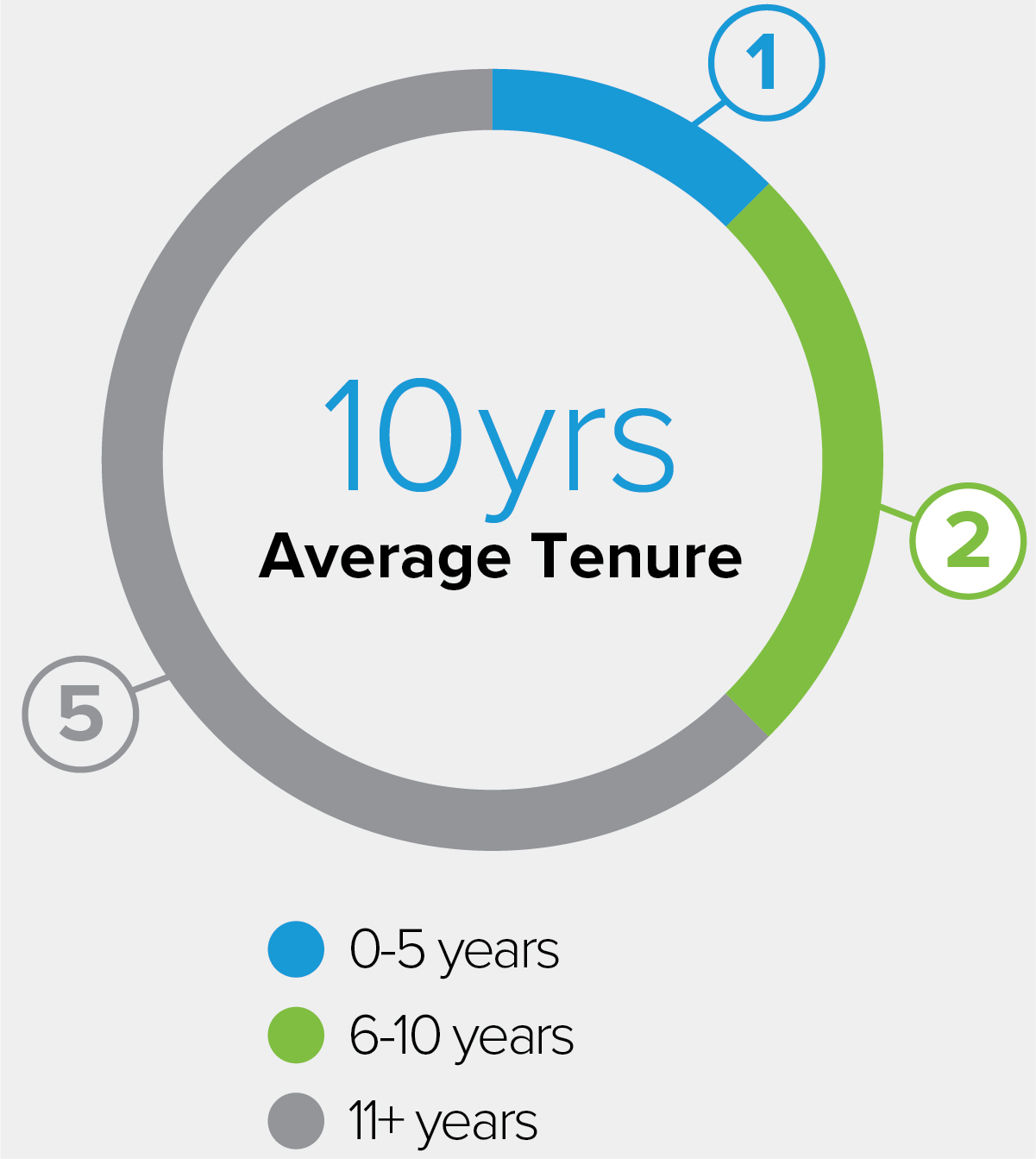 1

2

5

10yrs
Average Tenure

0-5 years
6-10 years
11+ years